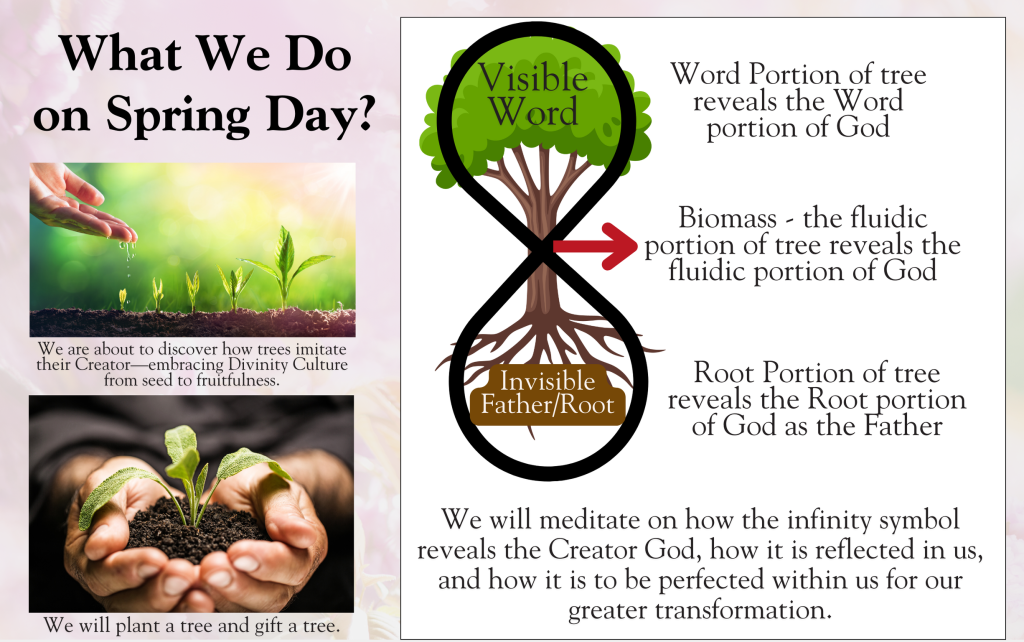 What We Do on Spring Day?

We are about to discover how trees imitate their Creator—embracing Divinity Culture from seed to fruitfulness.

We will plant a tree and gift a tree.

Visible Word

Word Portion of tree reveals the Word portion of God

Biomass - the fluidic portion of tree reveals the fluidic portion of God

Invisible Father/Root

Root Portion of tree reveals the Root portion of God as the Father

We will meditate on how the infinity symbol reveals the Creator God, how it is reflected in us, and how it is to be perfected within us for our greater transformation.